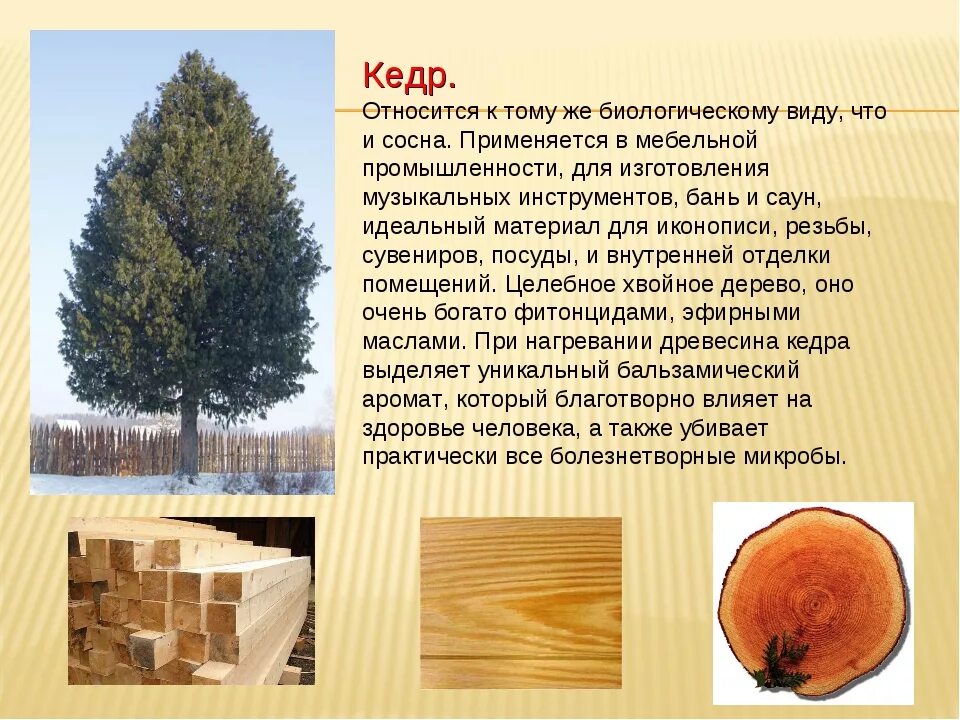 Кедр.

Относится к тому же биологическому виду, что и сосна. Применяется в мебельной промышленности, для изготовления музыкальных инструментов, бань и саун, идеальный материал для иконописи, резьбы, сувениров, посуды, и внутренней отделки помещений. Целебное хвойное дерево, оно очень богато фитонцидами, эфирными маслами. При нагревании древесина кедра выделяет уникальный бальзамический аромат, который благотворно влияет на здоровье человека, а также убивает практически все болезнетворные микробы.